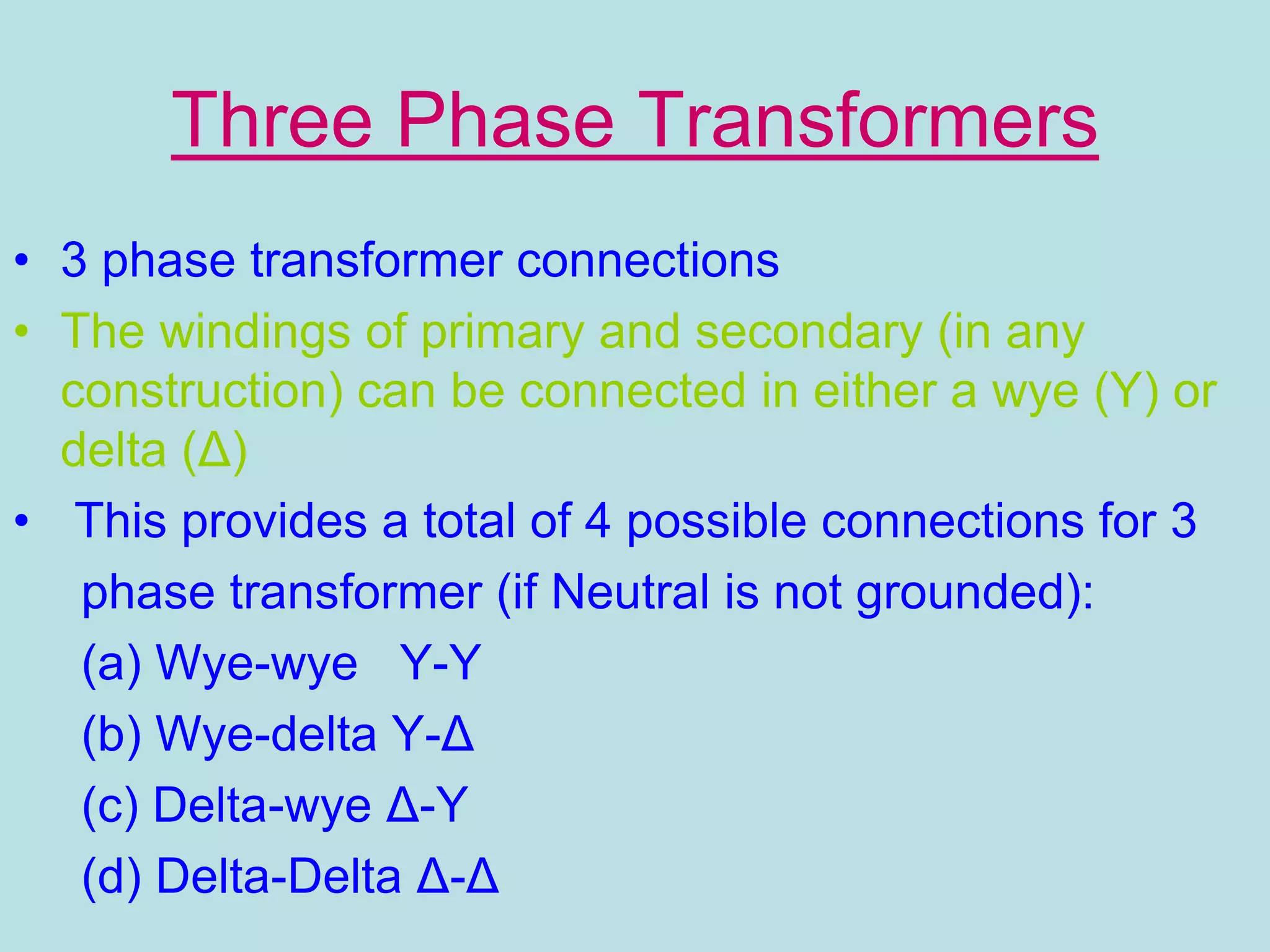 Three Phase Transformers

• 3 phase transformer connections

• The windings of primary and secondary (in any construction) can be connected in either a wye (Y) or delta (Δ)

• This provides a total of 4 possible connections for 3 phase transformer (if Neutral is not grounded):

(a) Wye-wye Y-Y

(b) Wye-delta Y-Δ

(c) Delta-wye Δ-Y

(d) Delta-Delta Δ-Δ